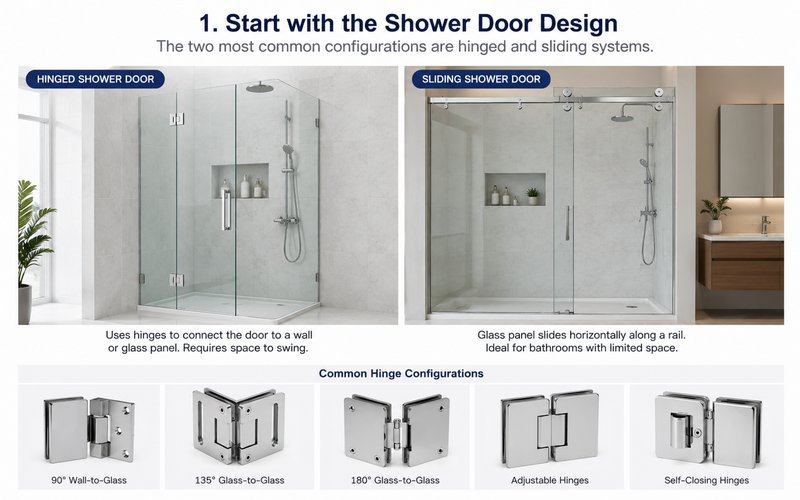 1. Start with the Shower Door Design

The two most common configurations are hinged and sliding systems.

HINGED SHOWER DOOR

Uses hinges to connect the door to a wall or glass panel. Requires space to swing.

SLIDING SHOWER DOOR

Glass panel slides horizontally along a rail. Ideal for bathrooms with limited space.

Common Hinge Configurations

90° Wall-to-Glass

135° Glass-to-Glass

180° Glass-to-Glass

Adjustable Hinges

Self-Closing Hinges